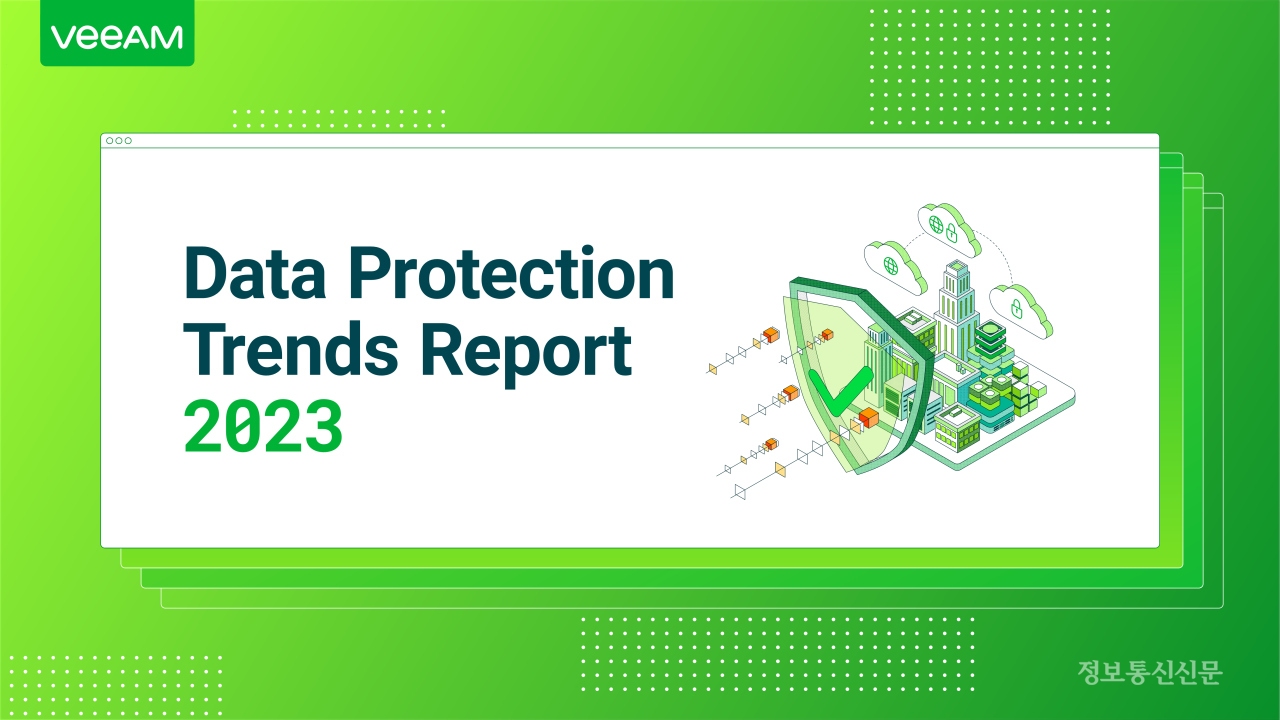 VEEAM

Data Protection Trends Report 2023

정보통신신문